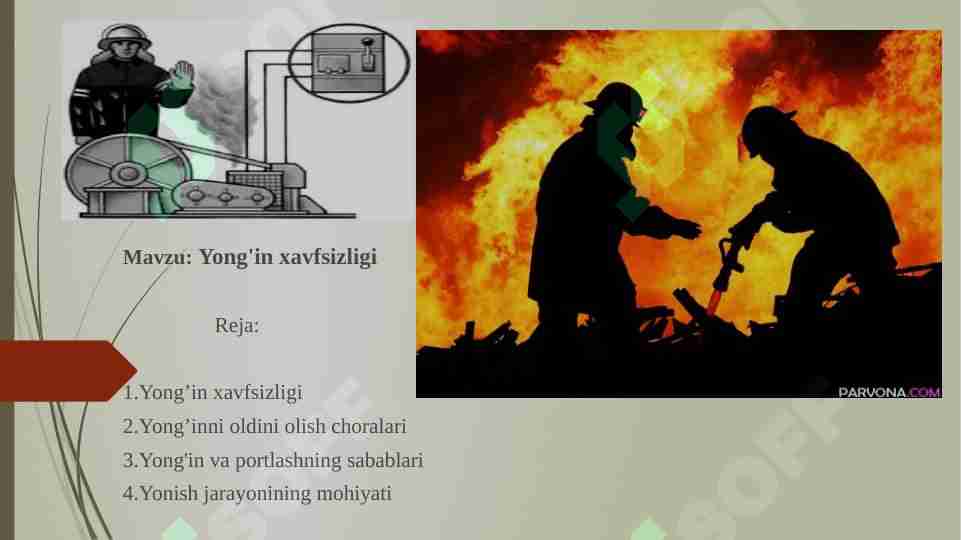 Mavzu: Yong'in xavfsizligi

Reja:

1.Yong’in xavfsizligi
2.Yong’inni oldini olish choralari
3.Yong'in va portlashning sabablari
4.Yonish jarayonining mohiyati

PARVONA.COM